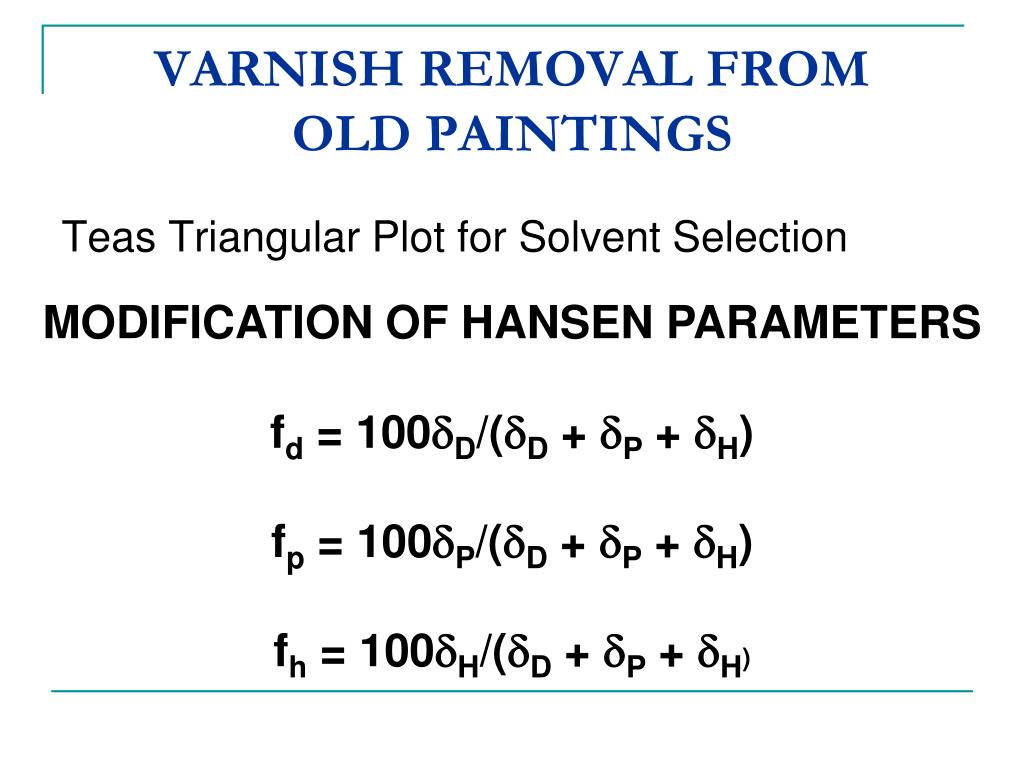 VARNISH REMOVAL FROM OLD PAINTINGS

Teas Triangular Plot for Solvent Selection

MODIFICATION OF HANSEN PARAMETERS

$f_d = 100\delta_D/(\delta_D + \delta_P + \delta_H)$

$f_p = 100\delta_P/(\delta_D + \delta_P + \delta_H)$

$f_h = 100\delta_H/(\delta_D + \delta_P + \delta_H)$